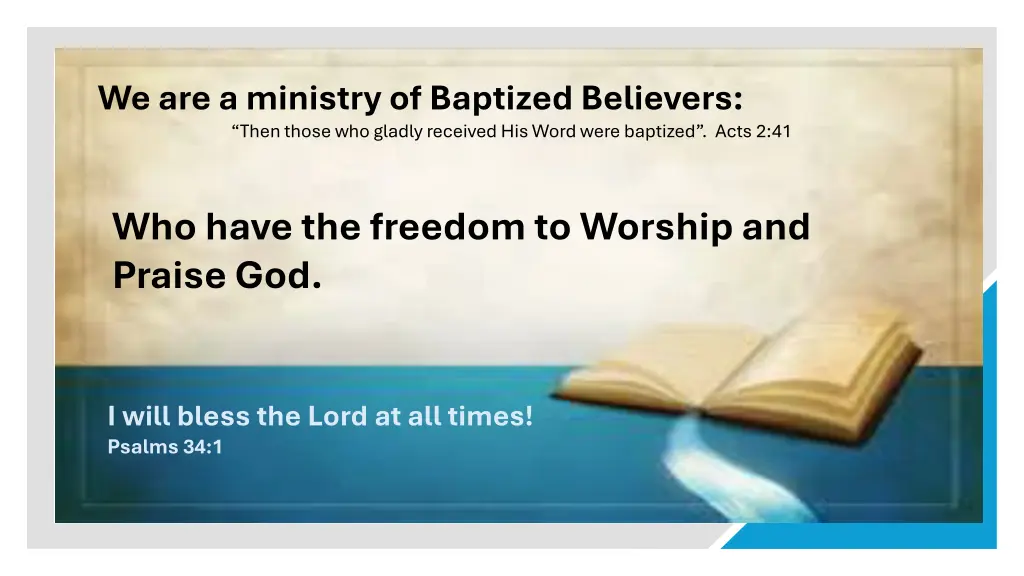 We are a ministry of Baptized Believers:
“Then those who gladly received His Word were baptized”. Acts 2:41

Who have the freedom to Worship and Praise God.

I will bless the Lord at all times!
Psalms 34:1